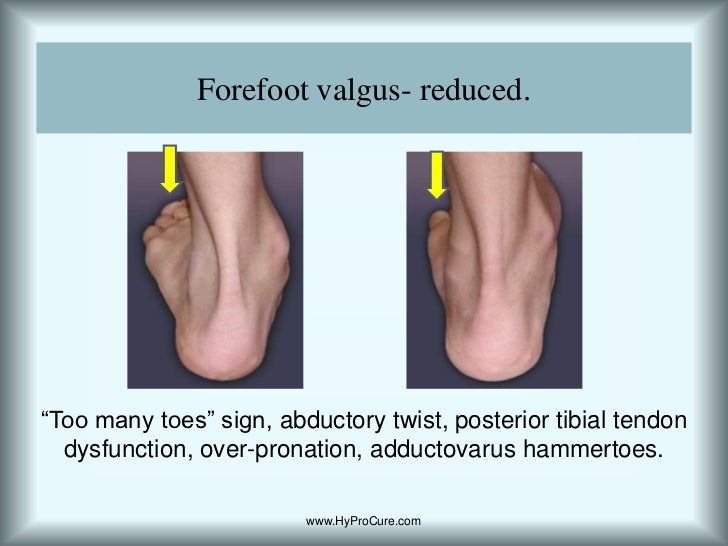 Forefoot valgus- reduced.

“Too many toes” sign, abductory twist, posterior tibial tendon dysfunction, over-pronation, adductovarus hammertoes.

www.HyProCure.com